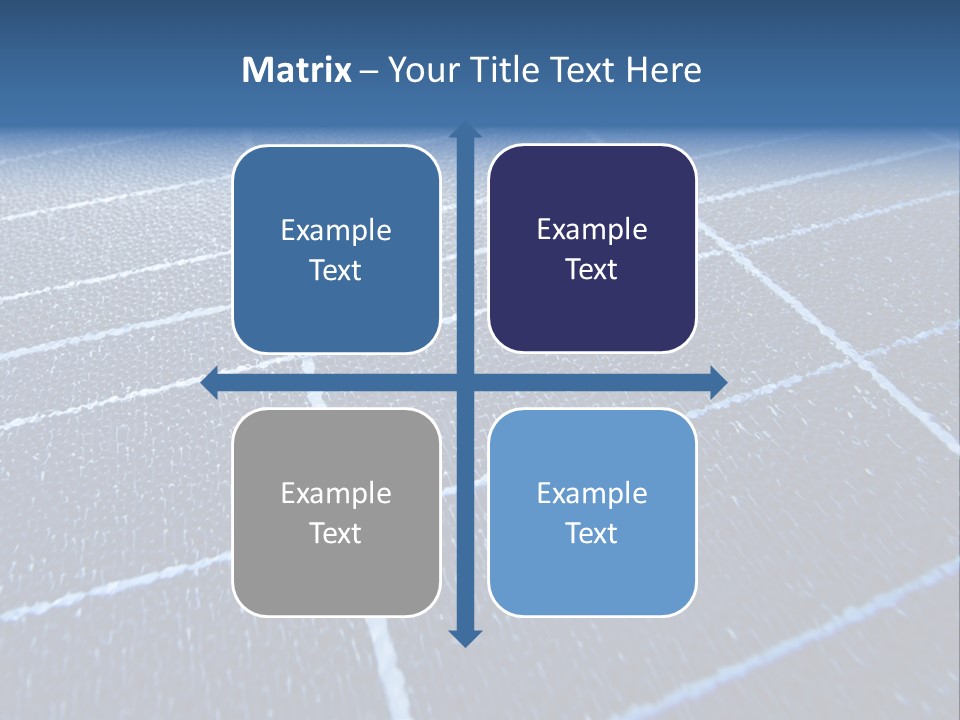 Matrix – Your Title Text Here

Example Text

Example Text

Example Text

Example Text